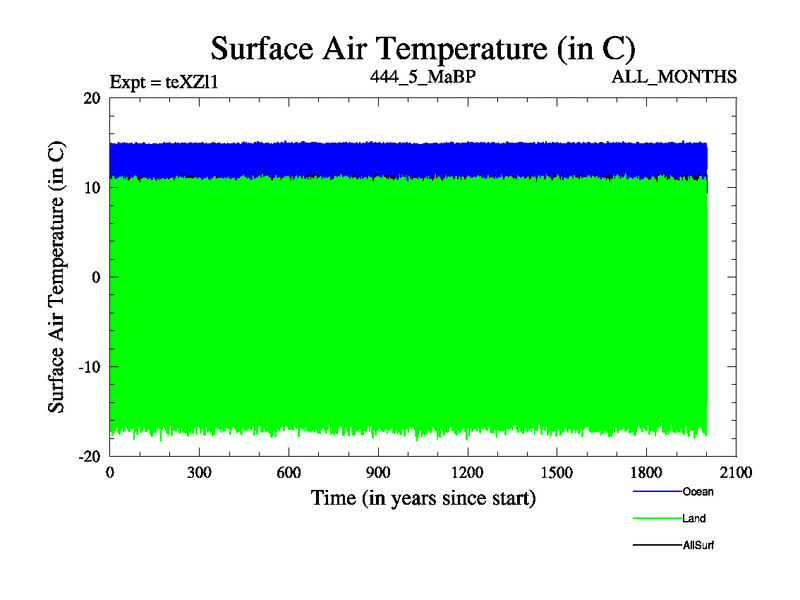 Surface Air Temperature (in C)

Expt = teXZl1

444_5_MaBP

ALL_MONTHS

Surface Air Temperature (in C)

20
10
0
-10
-20

0 300 600 900 1200 1500 1800 2100

Time (in years since start)

Ocean
Land
AllSurf